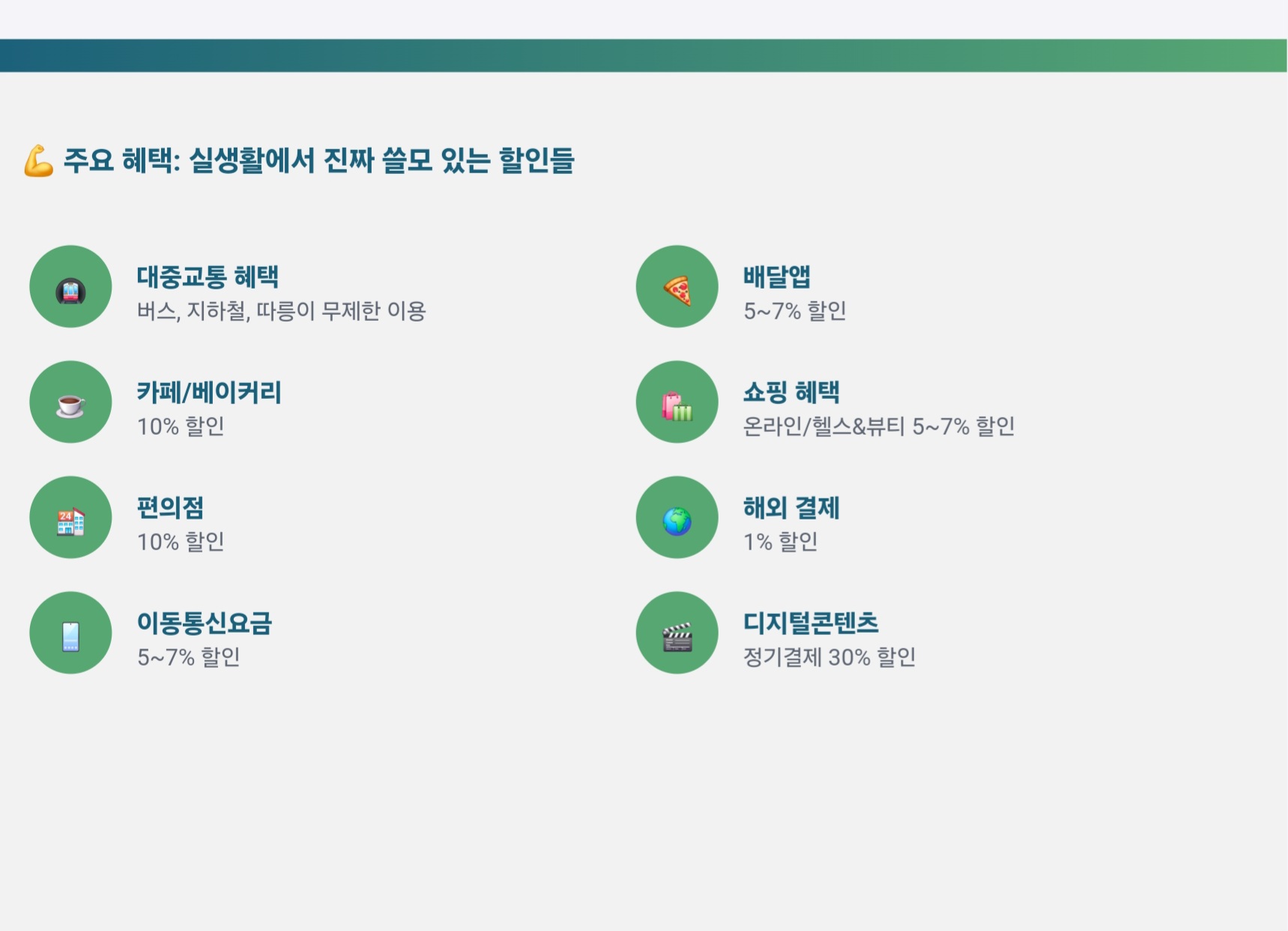 💪 주요 혜택: 실생활에서 진짜 쓸모 있는 할인들

대중교통 혜택
버스, 지하철, 따릉이 무제한 이용

카페/베이커리
10% 할인

편의점
10% 할인

이동통신요금
5~7% 할인

배달앱
5~7% 할인

쇼핑 혜택
온라인/헬스&뷰티 5~7% 할인

해외 결제
1% 할인

디지털콘텐츠
정기결제 30% 할인